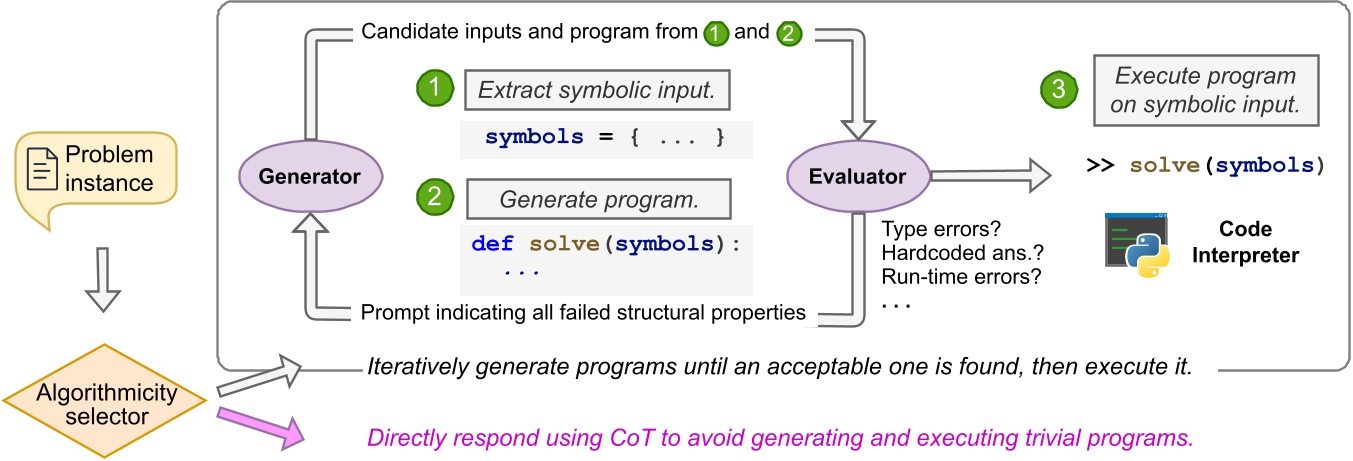 Problem instance

Algorithmicity selector

Candidate inputs and program from 1 and 2

Generator

1 Extract symbolic input.

symbols = { ... }

2 Generate program.

def solve(symbols):
  ...

Prompt indicating all failed structural properties

Evaluator

Type errors?
Hardcoded ans.?
Run-time errors?
...

3 Execute program on symbolic input.

>> solve(symbols)

Code Interpreter

Iteratively generate programs until an acceptable one is found, then execute it.

Directly respond using CoT to avoid generating and executing trivial programs.